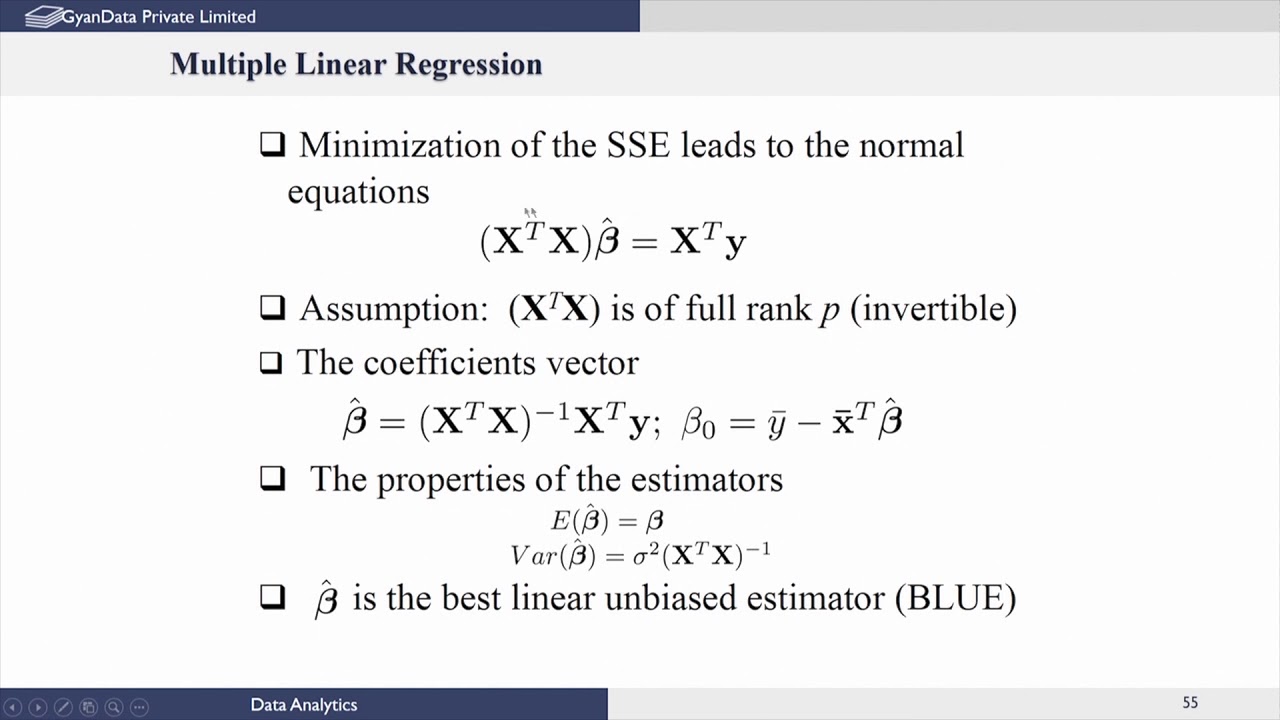 GyanData Private Limited

Multiple Linear Regression

❑ Minimization of the SSE leads to the normal equations

$(\mathbf{X}^T\mathbf{X})\hat{\boldsymbol{\beta}} = \mathbf{X}^T\mathbf{y}$

❑ Assumption: $(\mathbf{X}^T\mathbf{X})$ is of full rank $p$ (invertible)

❑ The coefficients vector

$\hat{\boldsymbol{\beta}} = (\mathbf{X}^T\mathbf{X})^{-1}\mathbf{X}^T\mathbf{y};\ \beta_0 = \bar{y} - \bar{\mathbf{x}}^T\hat{\boldsymbol{\beta}}$

❑ The properties of the estimators

$E(\hat{\boldsymbol{\beta}}) = \boldsymbol{\beta}$
$Var(\hat{\boldsymbol{\beta}}) = \sigma^2(\mathbf{X}^T\mathbf{X})^{-1}$

❑ $\hat{\boldsymbol{\beta}}$ is the best linear unbiased estimator (BLUE)

Data Analytics

55